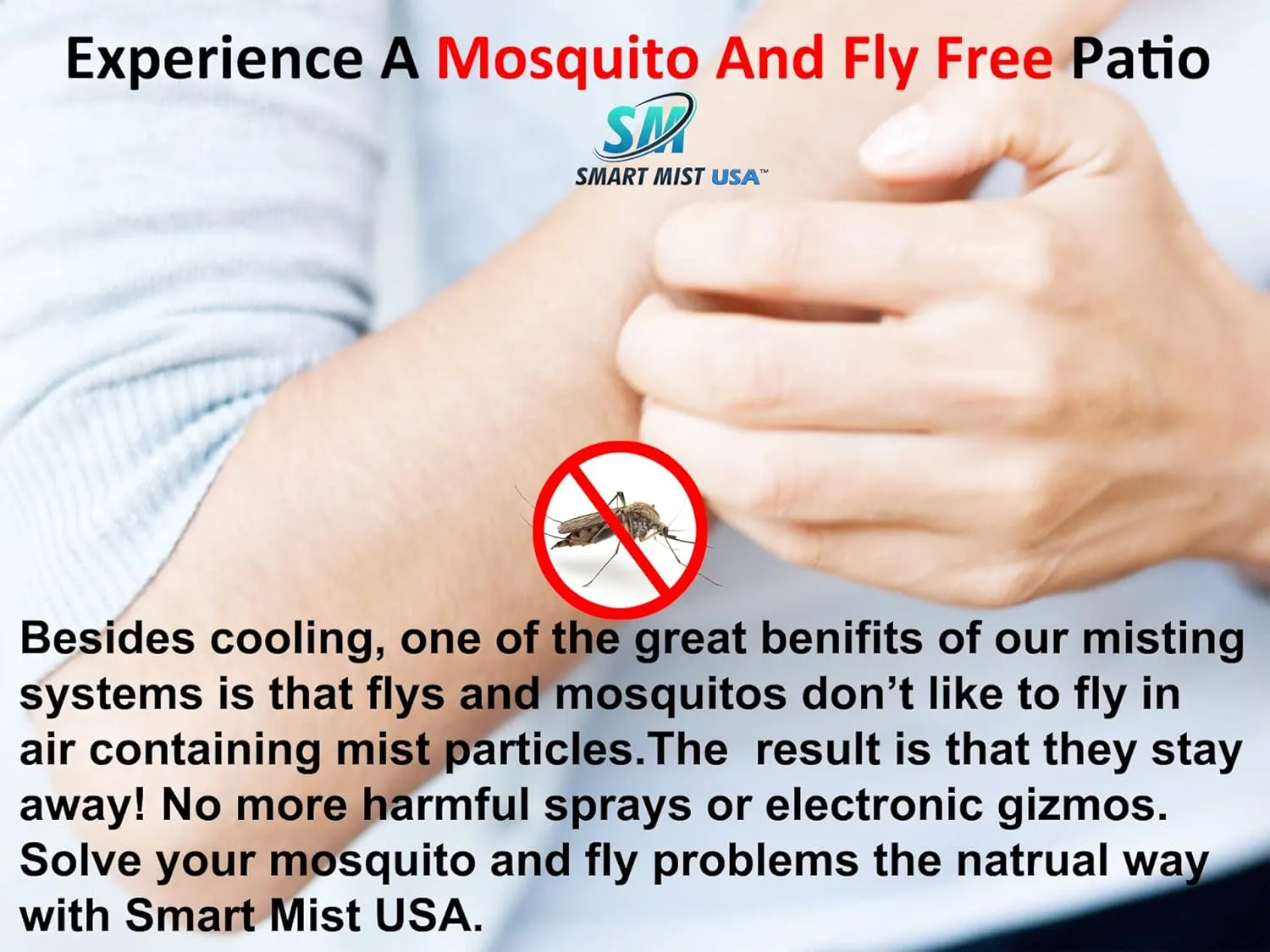 Experience A Mosquito And Fly Free Patio

SM
SMART MIST USA™

Besides cooling, one of the great benifits of our misting systems is that flys and mosquitos don't like to fly in air containing mist particles.The result is that they stay away! No more harmful sprays or electronic gizmos. Solve your mosquito and fly problems the natrual way with Smart Mist USA.